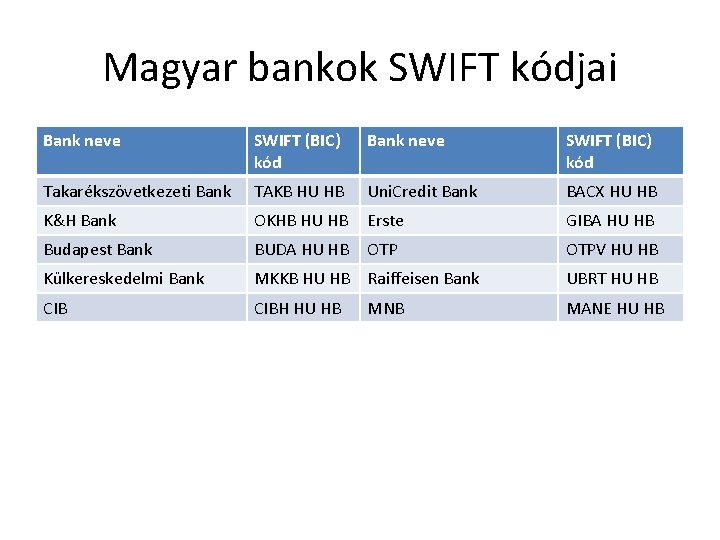 Magyar bankok SWIFT kódjai

| Bank neve | SWIFT (BIC) kód | Bank neve | SWIFT (BIC) kód |
|---|---|---|---|
| Takarékszövetkezeti Bank | TAKB HU HB | UniCredit Bank | BACX HU HB |
| K&H Bank | OKHB HU HB | Erste | GIBA HU HB |
| Budapest Bank | BUDA HU HB | OTP | OTPV HU HB |
| Külkereskedelmi Bank | MKKB HU HB | Raiffeisen Bank | UBRT HU HB |
| CIB | CIBH HU HB | MNB | MANE HU HB |